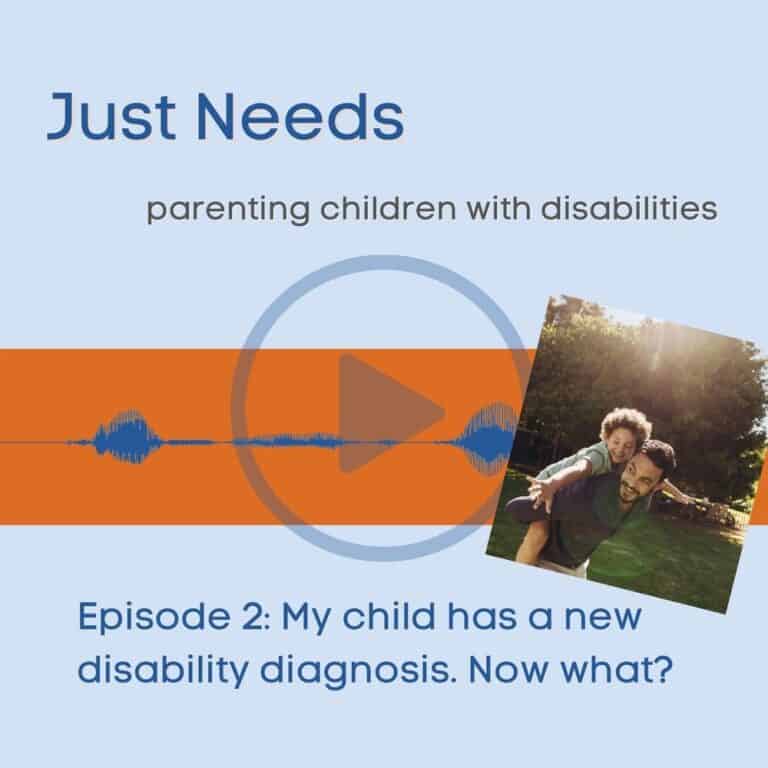 Just Needs

parenting children with disabilities

Episode 2: My child has a new disability diagnosis. Now what?